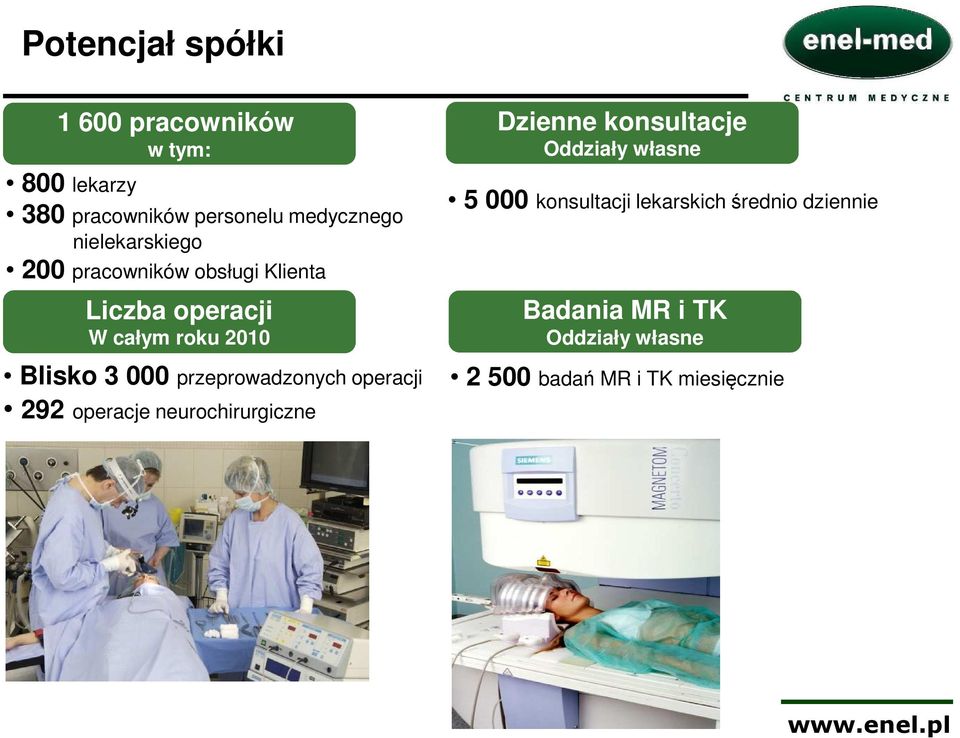 Potencjał spółki

enel-med
CENTRUM MEDYCZNE

1 600 pracowników
w tym:

• 800 lekarzy
• 380 pracowników personelu medycznego nielekarskiego
• 200 pracowników obsługi Klienta

Liczba operacji
W całym roku 2010

• Blisko 3 000 przeprowadzonych operacji
• 292 operacje neurochirurgiczne

Dzienne konsultacje
Oddziały własne

• 5 000 konsultacji lekarskich średnio dziennie

Badania MR i TK
Oddziały własne

• 2 500 badań MR i TK miesięcznie

SIEMENS
MAGNETOM

www.enel.pl